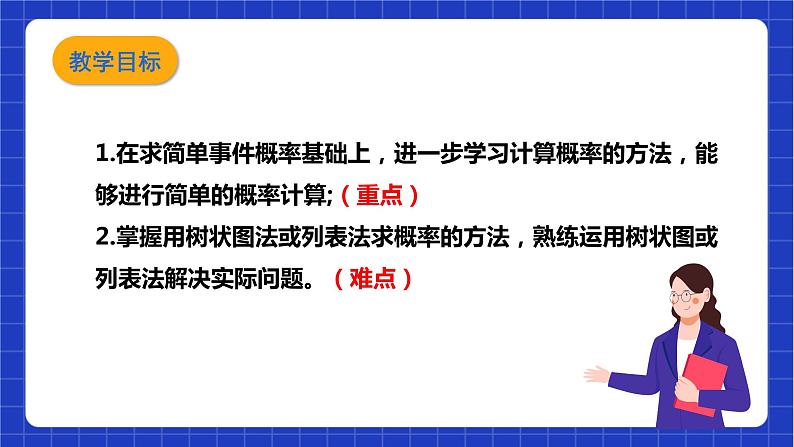 教学目标

1.在求简单事件概率基础上，进一步学习计算概率的方法，能够进行简单的概率计算;（重点）
2.掌握用树状图法或列表法求概率的方法，熟练运用树状图或列表法解决实际问题。（难点）